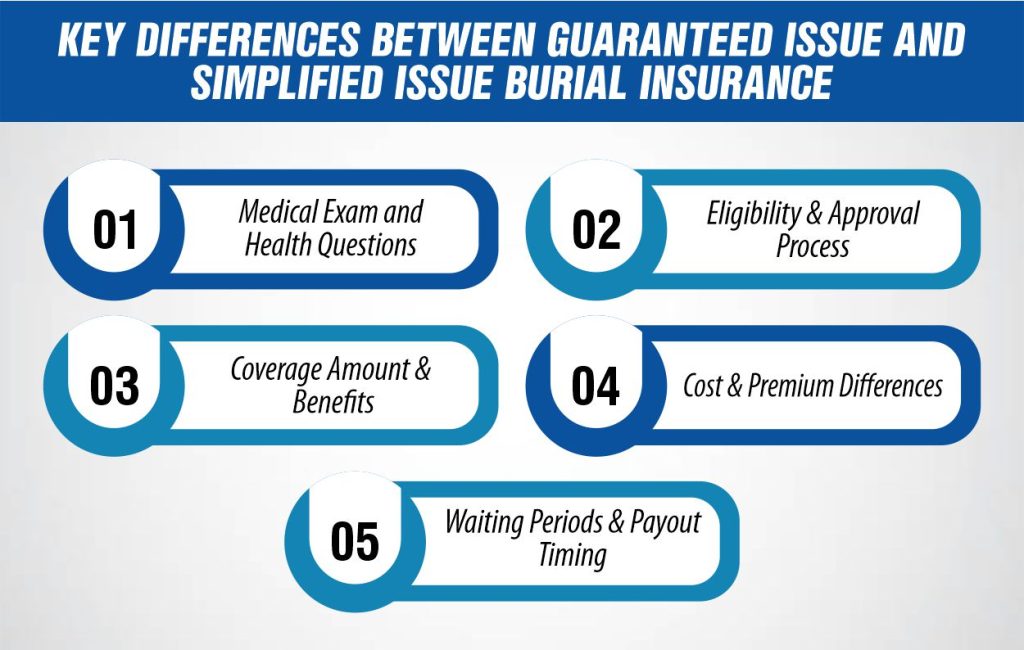 KEY DIFFERENCES BETWEEN GUARANTEED ISSUE AND SIMPLIFIED ISSUE BURIAL INSURANCE

01 Medical Exam and Health Questions

02 Eligibility & Approval Process

03 Coverage Amount & Benefits

04 Cost & Premium Differences

05 Waiting Periods & Payout Timing